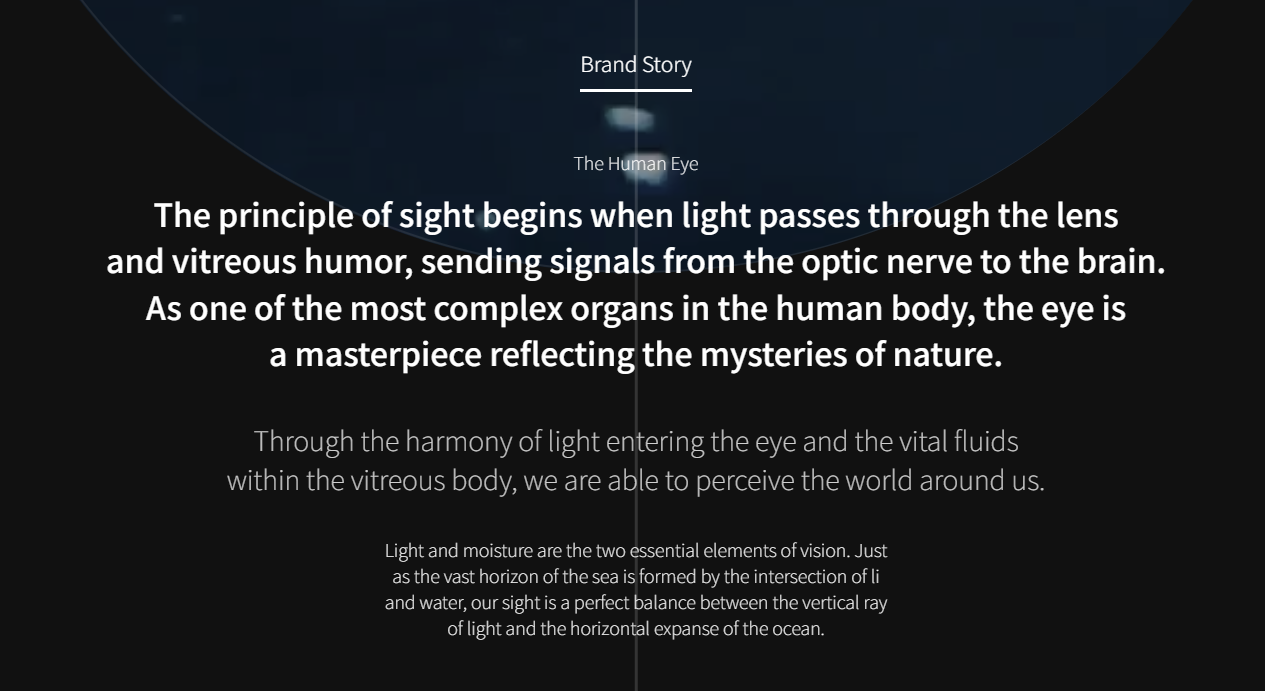 Brand Story

The Human Eye

The principle of sight begins when light passes through the lens and vitreous humor, sending signals from the optic nerve to the brain. As one of the most complex organs in the human body, the eye is a masterpiece reflecting the mysteries of nature.

Through the harmony of light entering the eye and the vital fluids within the vitreous body, we are able to perceive the world around us.

Light and moisture are the two essential elements of vision. Just as the vast horizon of the sea is formed by the intersection of li and water, our sight is a perfect balance between the vertical ray of light and the horizontal expanse of the ocean.